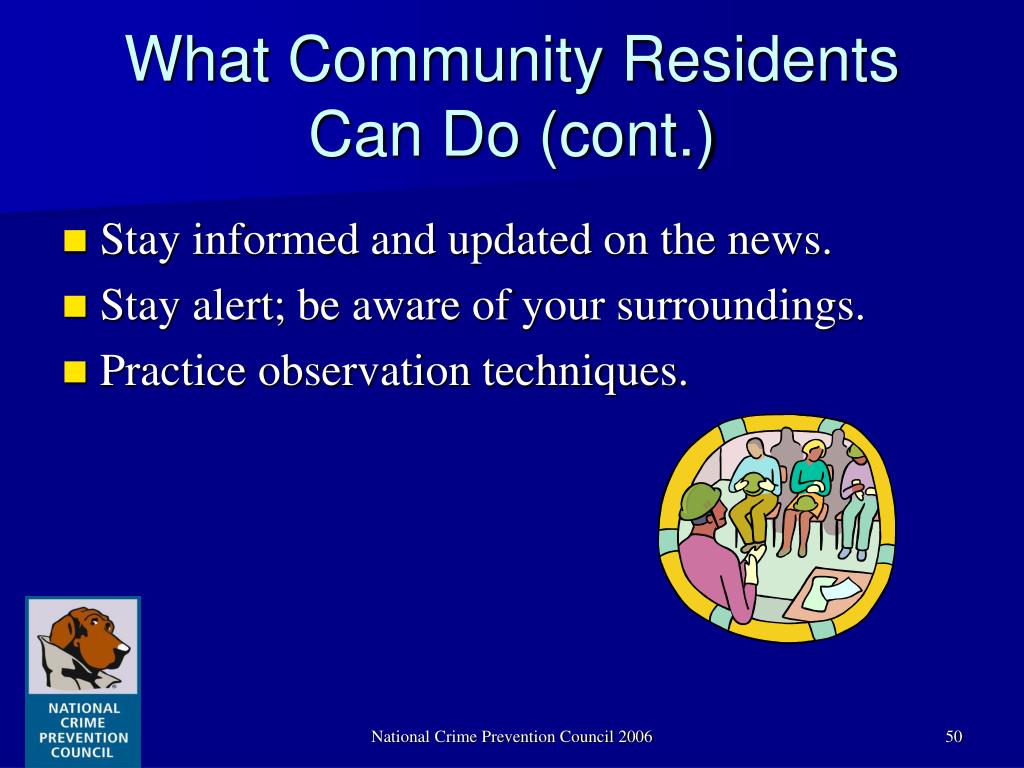 What Community Residents Can Do (cont.)

- Stay informed and updated on the news.
- Stay alert; be aware of your surroundings.
- Practice observation techniques.

NATIONAL CRIME PREVENTION COUNCIL

National Crime Prevention Council 2006

50